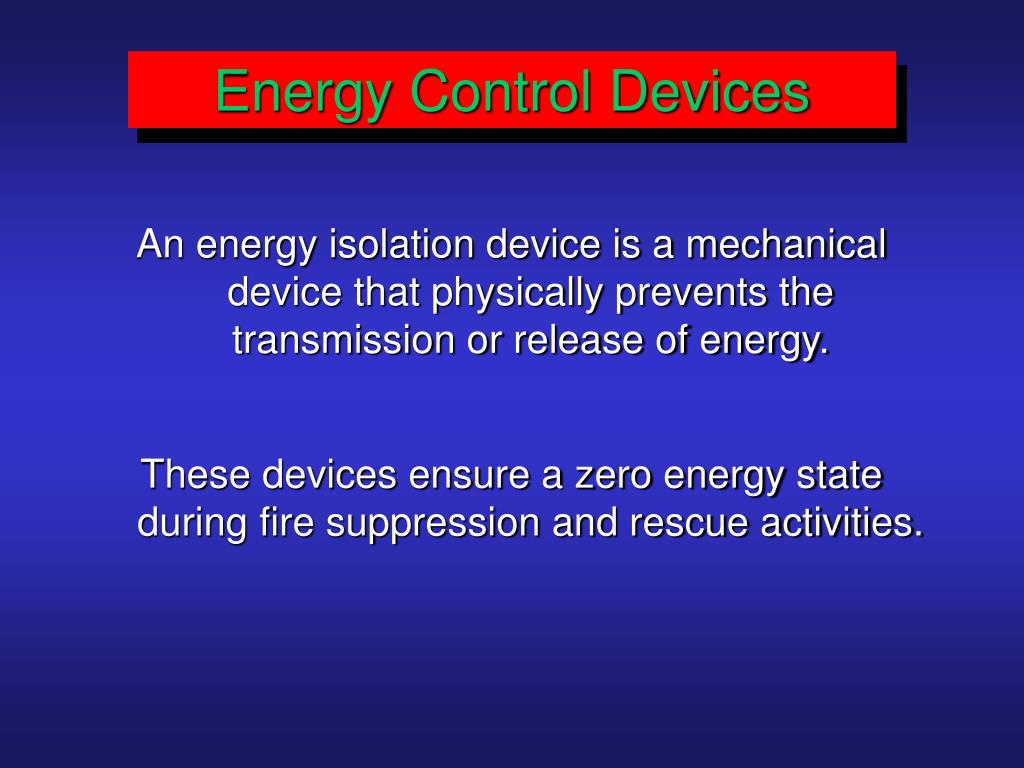 Energy Control Devices

An energy isolation device is a mechanical device that physically prevents the transmission or release of energy.

These devices ensure a zero energy state during fire suppression and rescue activities.